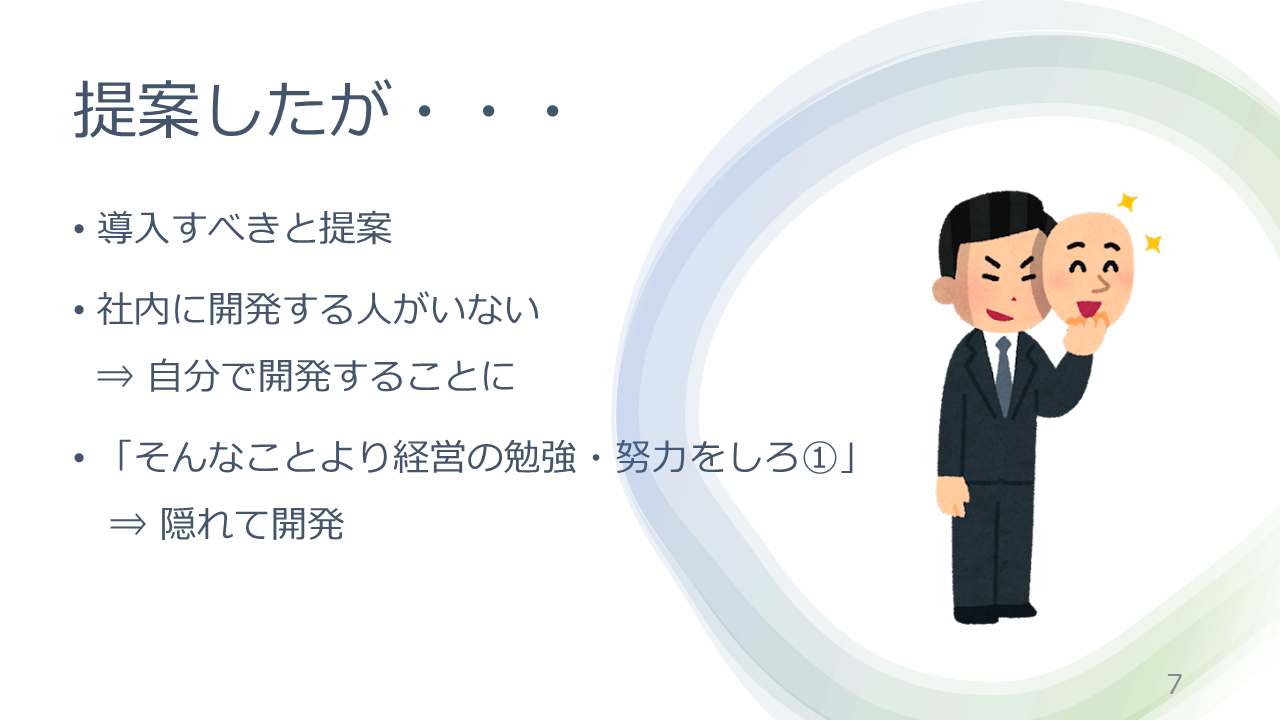 提案したが・・・

• 導入すべきと提案

• 社内に開発する人がいない
⇒ 自分で開発することに

• 「そんなことより経営の勉強・努力をしろ①」
⇒ 隠れて開発

7